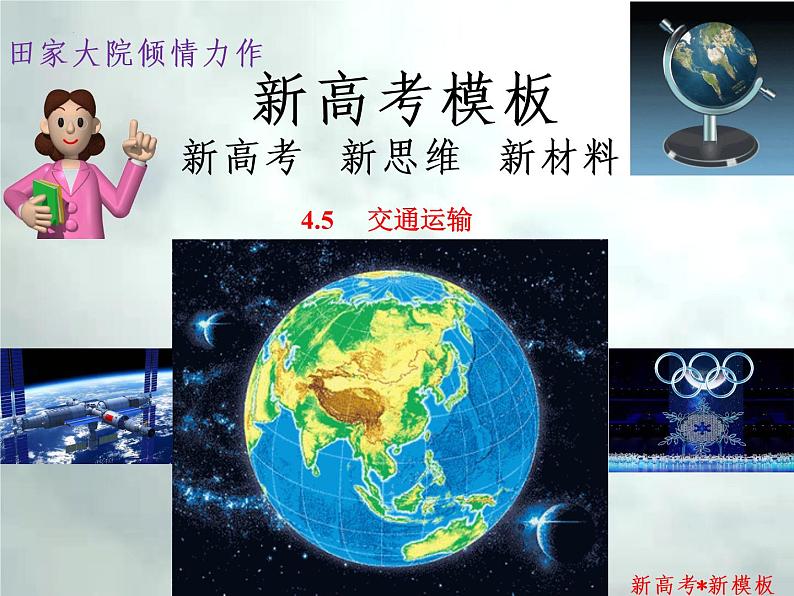 田家大院倾情力作

新高考模板

新高考　新思维　新材料

4.5　交通运输

新高考*新模板